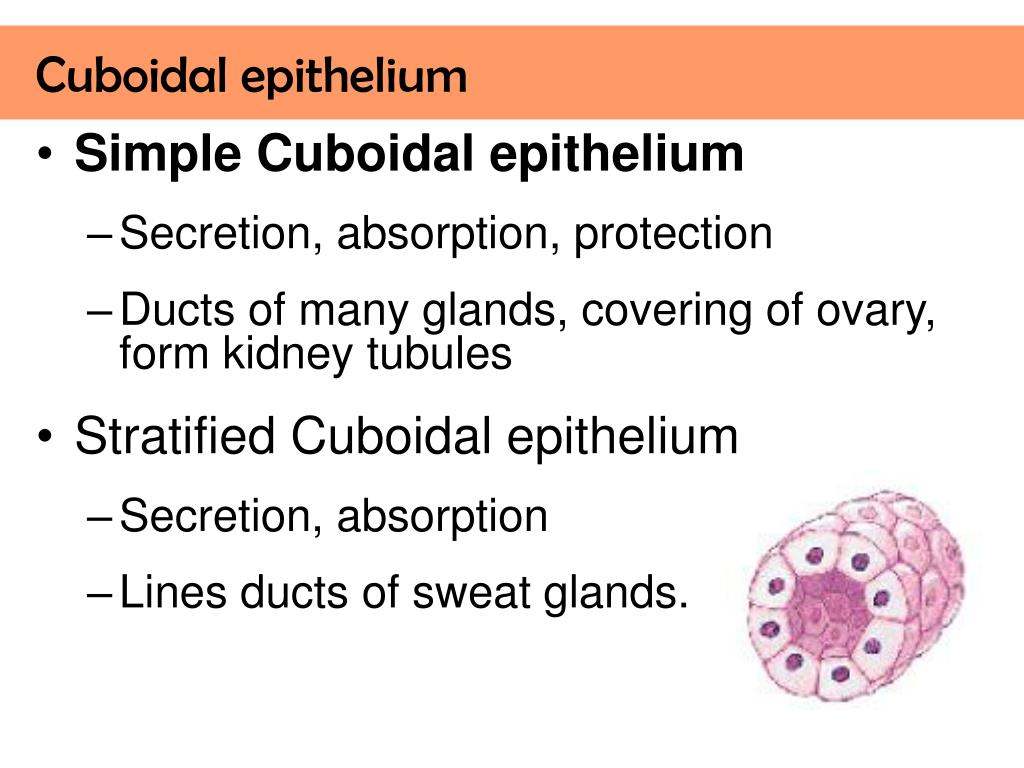 Cuboidal epithelium

• Simple Cuboidal epithelium

– Secretion, absorption, protection

– Ducts of many glands, covering of ovary, form kidney tubules

• Stratified Cuboidal epithelium

– Secretion, absorption

– Lines ducts of sweat glands.